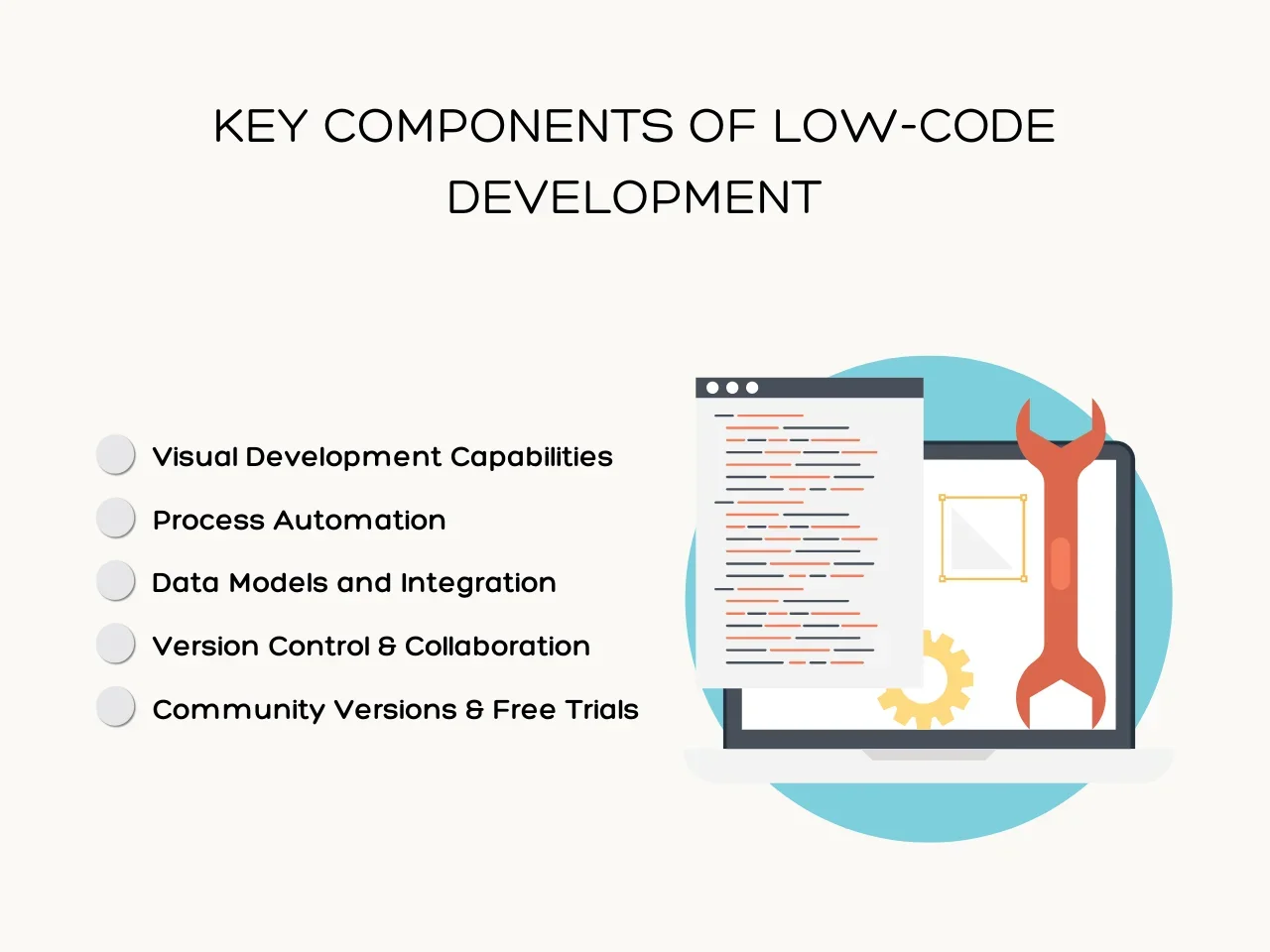 KEY COMPONENTS OF LOW-CODE DEVELOPMENT

Visual Development Capabilities
Process Automation
Data Models and Integration
Version Control & Collaboration
Community Versions & Free Trials